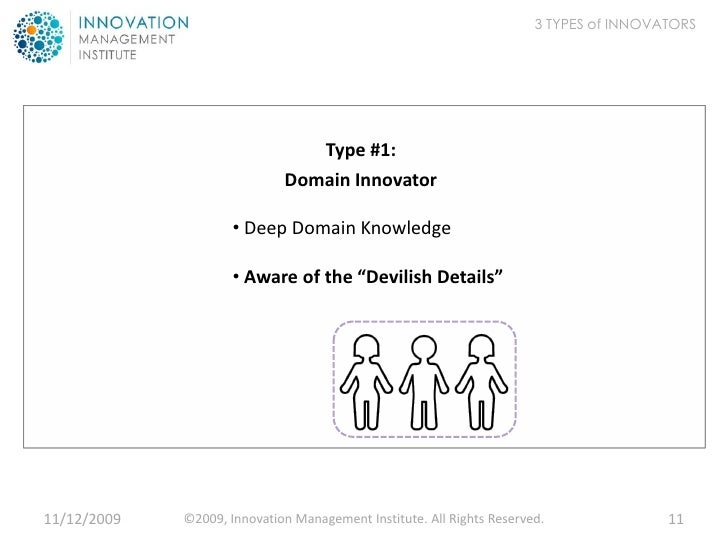 INNOVATION
MANAGEMENT
INSTITUTE

3 TYPES of INNOVATORS

Type #1:
Domain Innovator

• Deep Domain Knowledge

• Aware of the “Devilish Details”

11/12/2009 ©2009, Innovation Management Institute. All Rights Reserved. 11